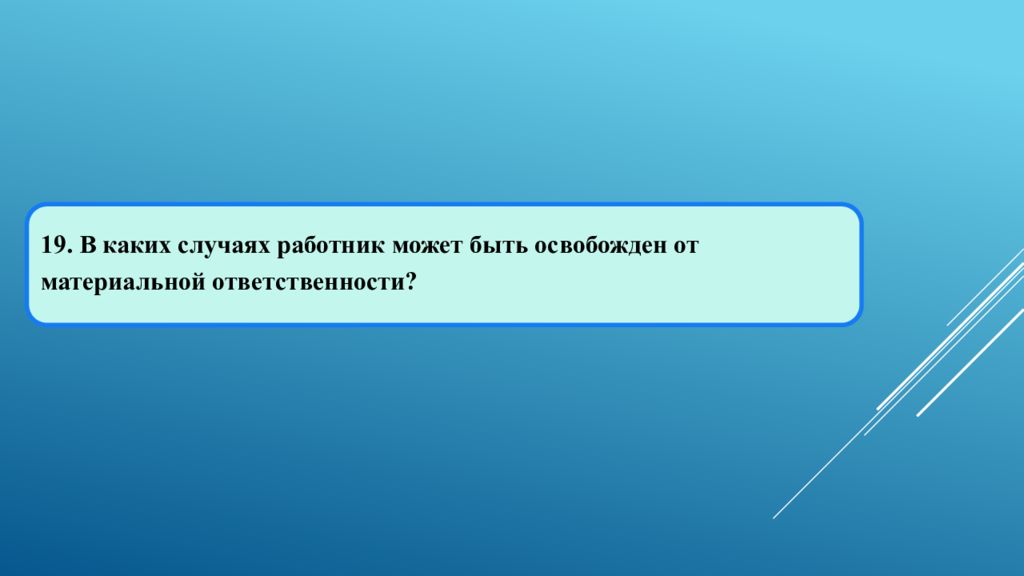 19. В каких случаях работник может быть освобожден от материальной ответственности?